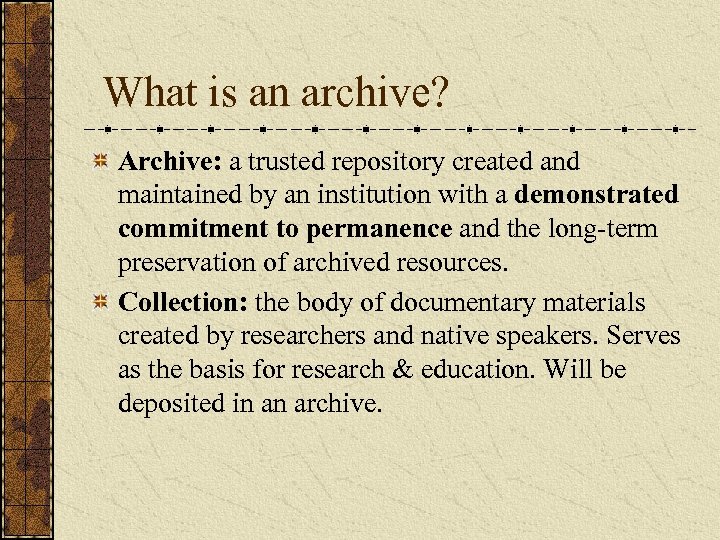 What is an archive?

Archive: a trusted repository created and maintained by an institution with a demonstrated commitment to permanence and the long-term preservation of archived resources.

Collection: the body of documentary materials created by researchers and native speakers. Serves as the basis for research & education. Will be deposited in an archive.